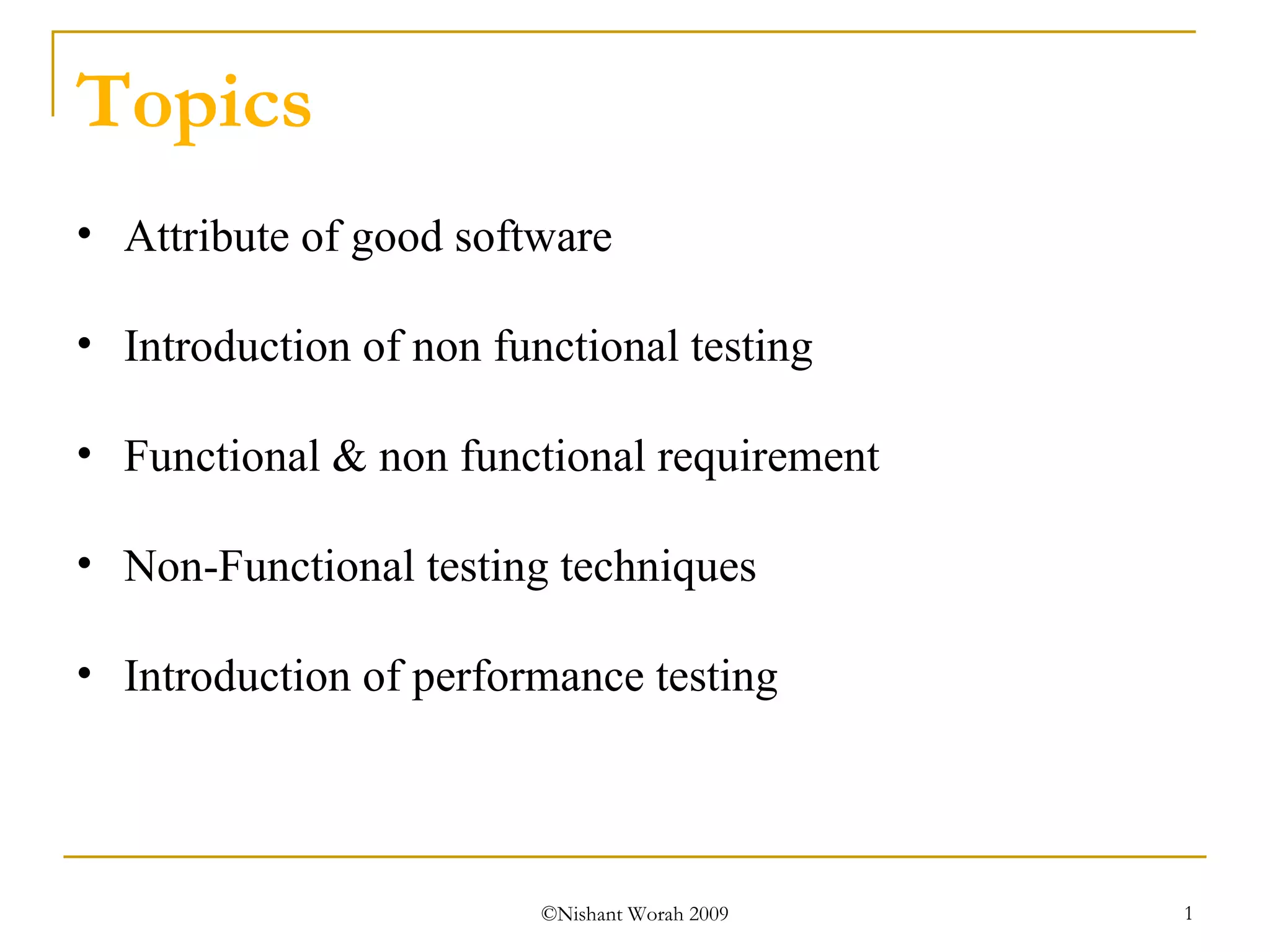 Topics

• Attribute of good software

• Introduction of non functional testing

• Functional & non functional requirement

• Non-Functional testing techniques

• Introduction of performance testing

©Nishant Worah 2009

1